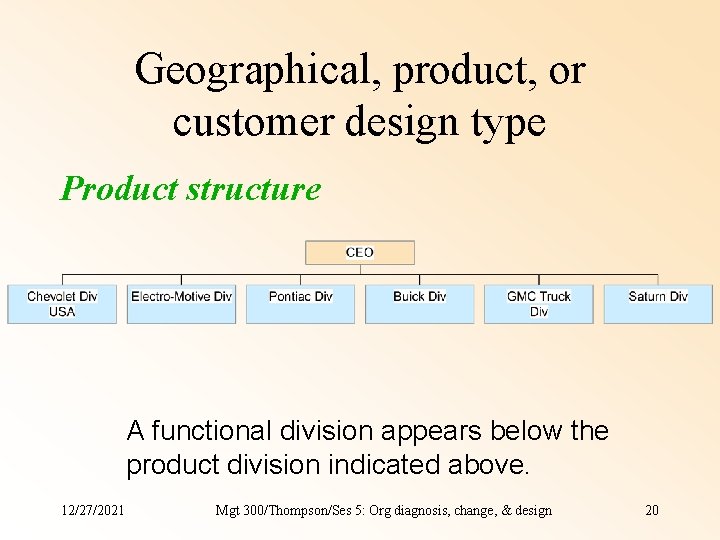 Geographical, product, or customer design type

Product structure

CEO

Chevolet Div USA

Electro-Motive Div

Pontiac Div

Buick Div

GMC Truck Div

Saturn Div

A functional division appears below the product division indicated above.

12/27/2021

Mgt 300/Thompson/Ses 5: Org diagnosis, change, & design

20